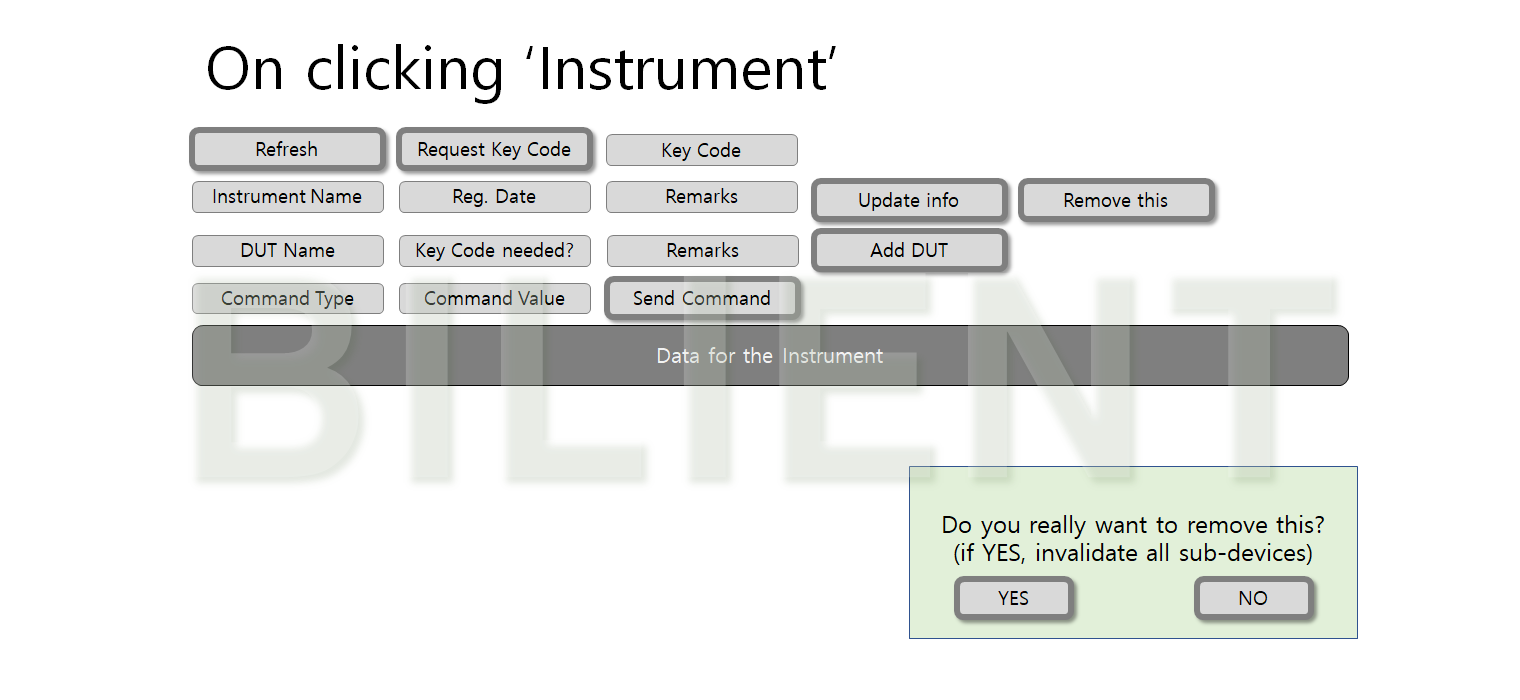 On clicking ‘Instrument’

Refresh
Request Key Code
Key Code

Instrument Name
Reg. Date
Remarks
Update info
Remove this

DUT Name
Key Code needed?
Remarks
Add DUT

Command Type
Command Value
Send Command

Data for the Instrument

BILIENT

Do you really want to remove this?
(if YES, invalidate all sub-devices)

YES
NO